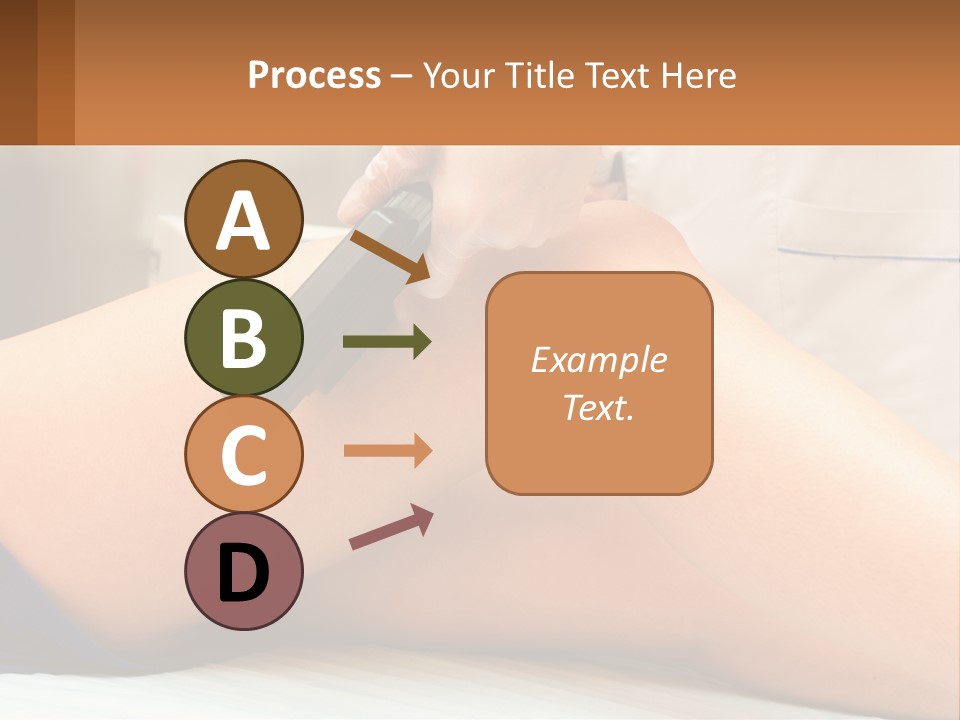 Process – Your Title Text Here

A

B

C

D

Example Text.